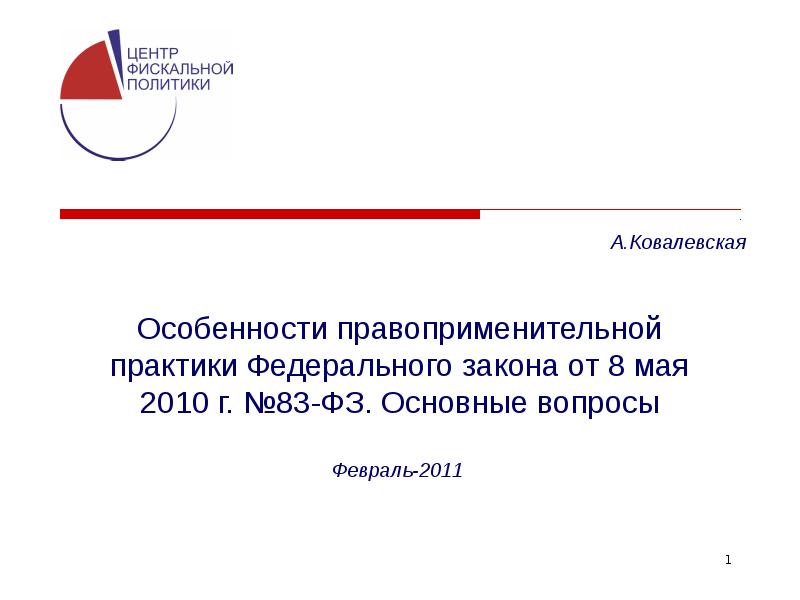 ЦЕНТР
ФИСКАЛЬНОЙ
ПОЛИТИКИ

А.Ковалевская

Особенности правоприменительной практики Федерального закона от 8 мая 2010 г. №83-ФЗ. Основные вопросы

Февраль-2011

1